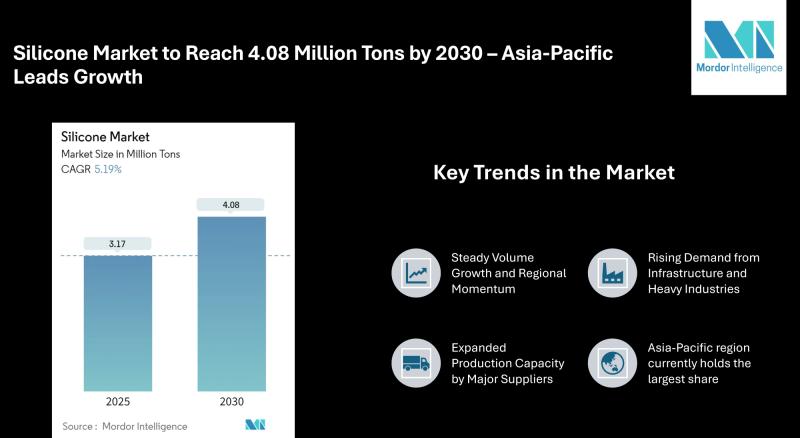 Silicone Market to Reach 4.08 Million Tons by 2030 – Asia-Pacific Leads Growth

Mordor Intelligence

Silicone Market
Market Size in Million Tons
CAGR 5.19%

3.17
4.08

2025
2030

Source : Mordor Intelligence

Key Trends in the Market

Steady Volume Growth and Regional Momentum

Rising Demand from Infrastructure and Heavy Industries

Expanded Production Capacity by Major Suppliers

Asia-Pacific region currently holds the largest share